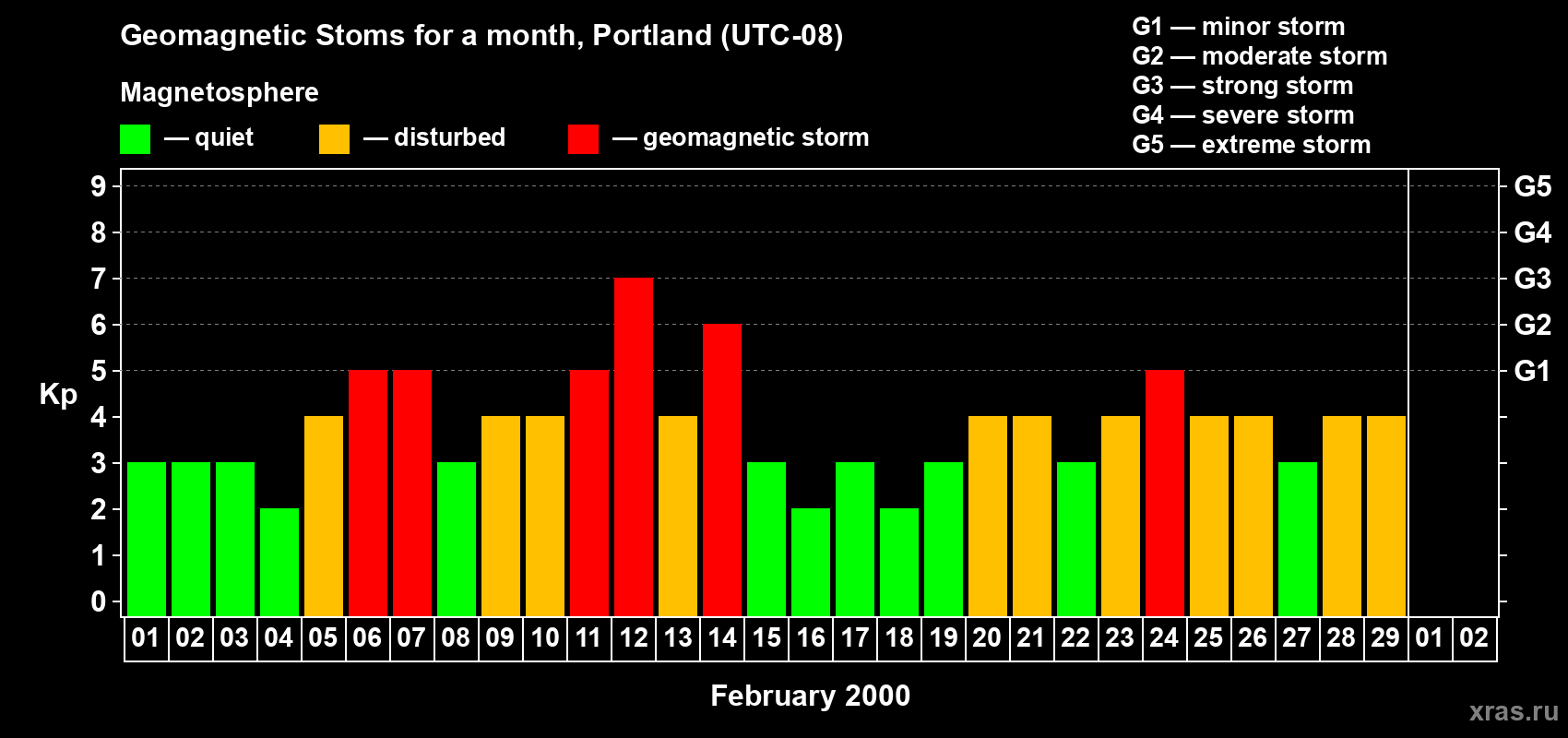 Geomagnetic Stoms for a month, Portland (UTC-08)

Magnetosphere

— quiet — disturbed — geomagnetic storm

G1 — minor storm
G2 — moderate storm
G3 — strong storm
G4 — severe storm
G5 — extreme storm

Kp

9 8 7 6 5 4 3 2 1 0

G5 G4 G3 G2 G1

01 02 03 04 05 06 07 08 09 10 11 12 13 14 15 16 17 18 19 20 21 22 23 24 25 26 27 28 29 01 02

February 2000

xras.ru